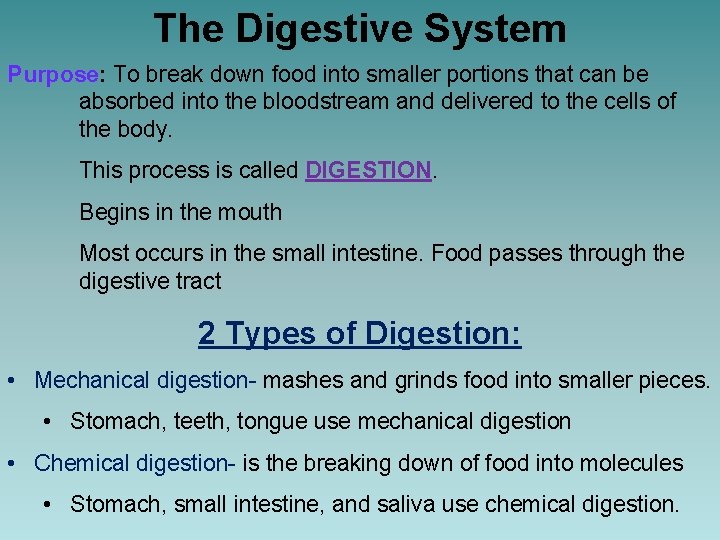 The Digestive System

Purpose: To break down food into smaller portions that can be absorbed into the bloodstream and delivered to the cells of the body.

This process is called DIGESTION.

Begins in the mouth

Most occurs in the small intestine. Food passes through the digestive tract

2 Types of Digestion:

• Mechanical digestion- mashes and grinds food into smaller pieces.

• Stomach, teeth, tongue use mechanical digestion

• Chemical digestion- is the breaking down of food into molecules

• Stomach, small intestine, and saliva use chemical digestion.